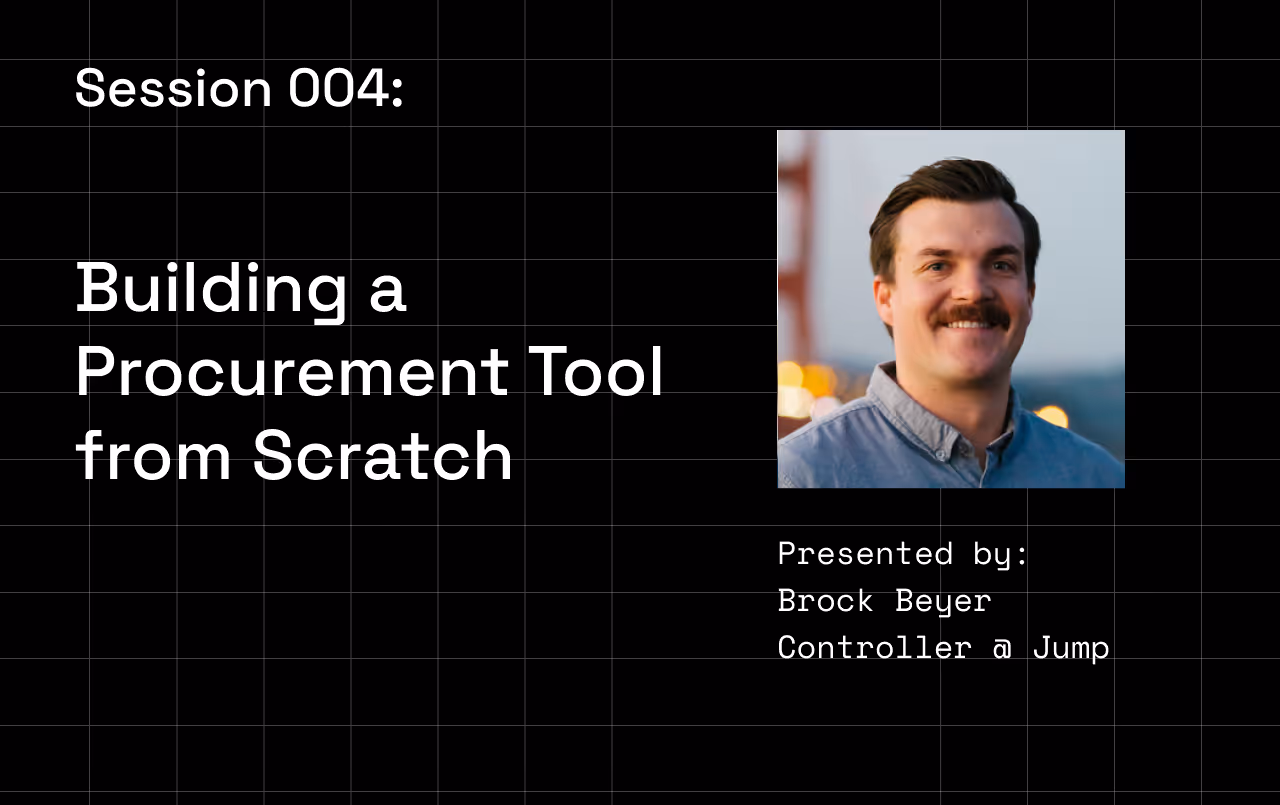 Session 004:

Building a Procurement Tool from Scratch

Presented by:
Brock Beyer
Controller @ Jump